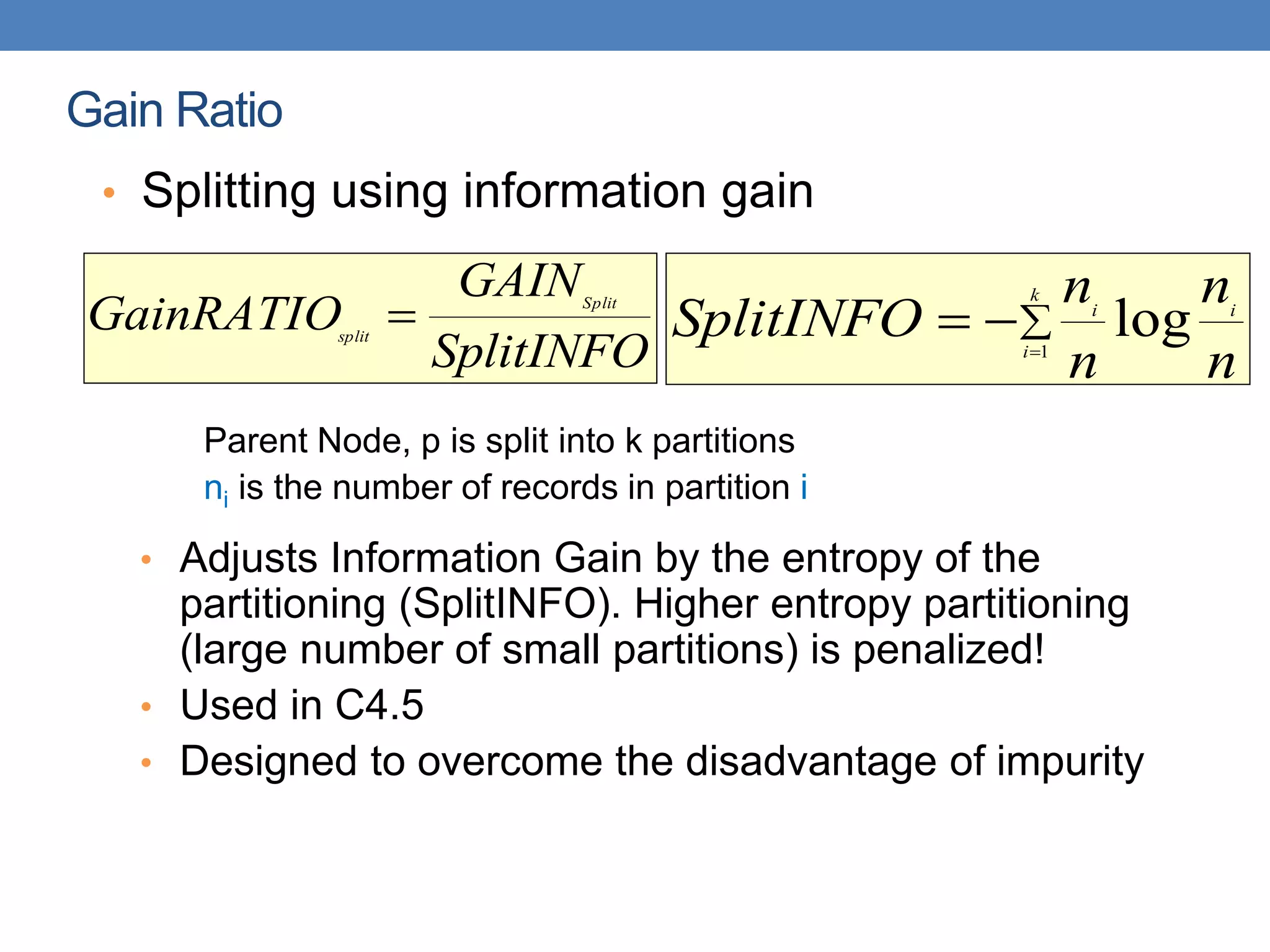 Gain Ratio

• Splitting using information gain

$GainRATIO_{split} = \frac{GAIN_{Split}}{SplitINFO}$

$SplitINFO = -\sum_{i=1}^{k} \frac{n_i}{n} \log \frac{n_i}{n}$

Parent Node, p is split into k partitions

$n_i$ is the number of records in partition i

• Adjusts Information Gain by the entropy of the partitioning (SplitINFO). Higher entropy partitioning (large number of small partitions) is penalized!

• Used in C4.5

• Designed to overcome the disadvantage of impurity